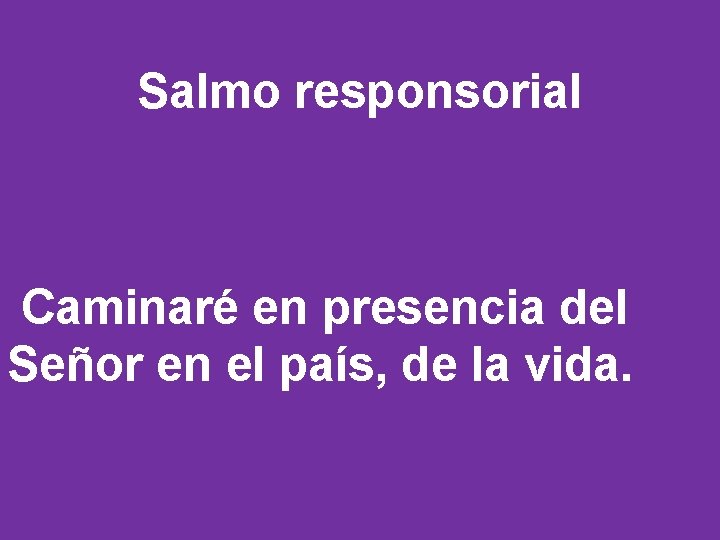 Salmo responsorial

Caminaré en presencia del Señor en el país, de la vida.